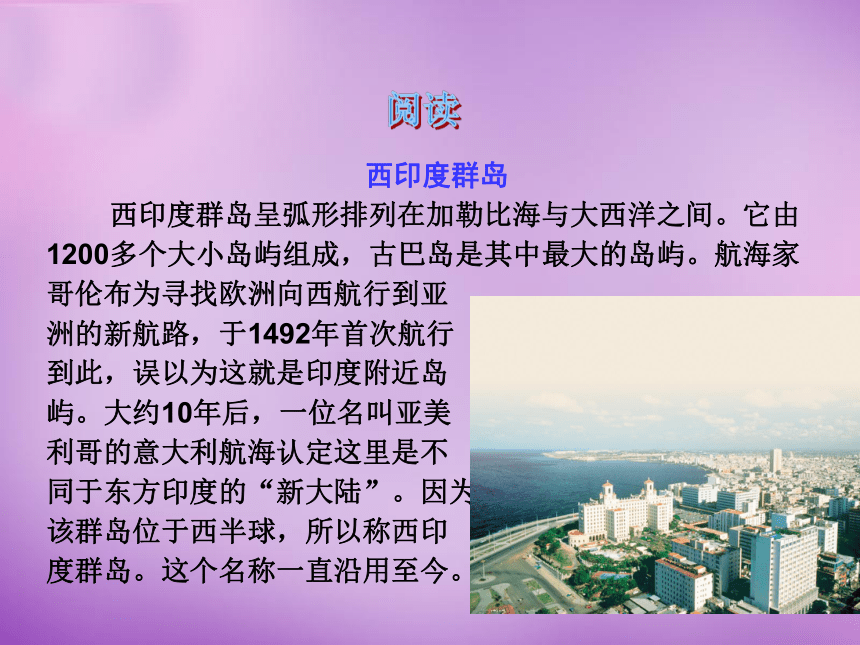 阅读

西印度群岛

西印度群岛呈弧形排列在加勒比海与大西洋之间。它由1200多个大小岛屿组成，古巴岛是其中最大的岛屿。航海家哥伦布为寻找欧洲向西航行到亚洲的新航路，于1492年首次航行到此，误以为这就是印度附近岛屿。大约10年后，一位名叫亚美利哥的意大利航海认定这里是不同于东方印度的“新大陆”。因为该群岛位于西半球，所以称西印度群岛。这个名称一直沿用至今。